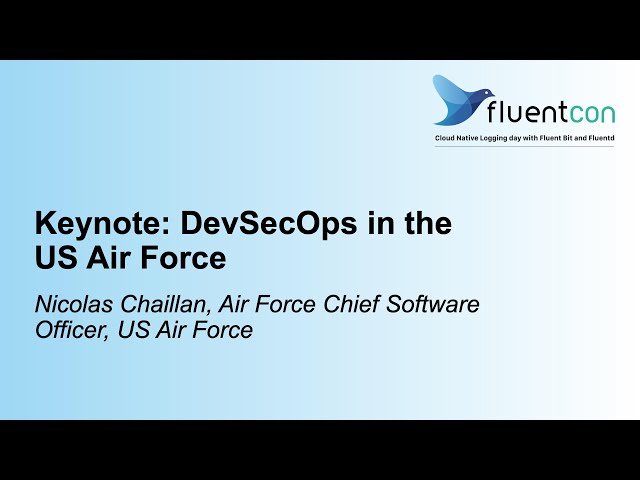 fluentcon
Cloud Native Logging day with Fluent Bit and Fluentd

Keynote: DevSecOps in the US Air Force

Nicolas Chaillan, Air Force Chief Software Officer, US Air Force